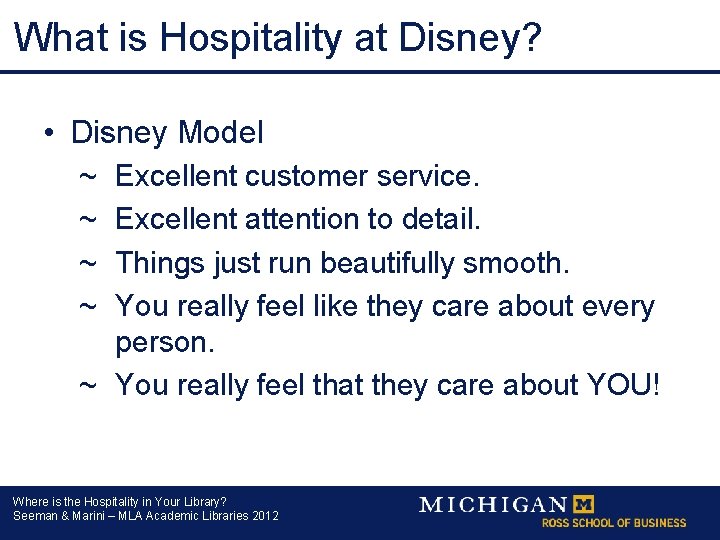 What is Hospitality at Disney?

• Disney Model
~ Excellent customer service.
~ Excellent attention to detail.
~ Things just run beautifully smooth.
~ You really feel like they care about every person.
~ You really feel that they care about YOU!

Where is the Hospitality in Your Library?
Seeman & Marini – MLA Academic Libraries 2012

MICHIGAN M
ROSS SCHOOL OF BUSINESS